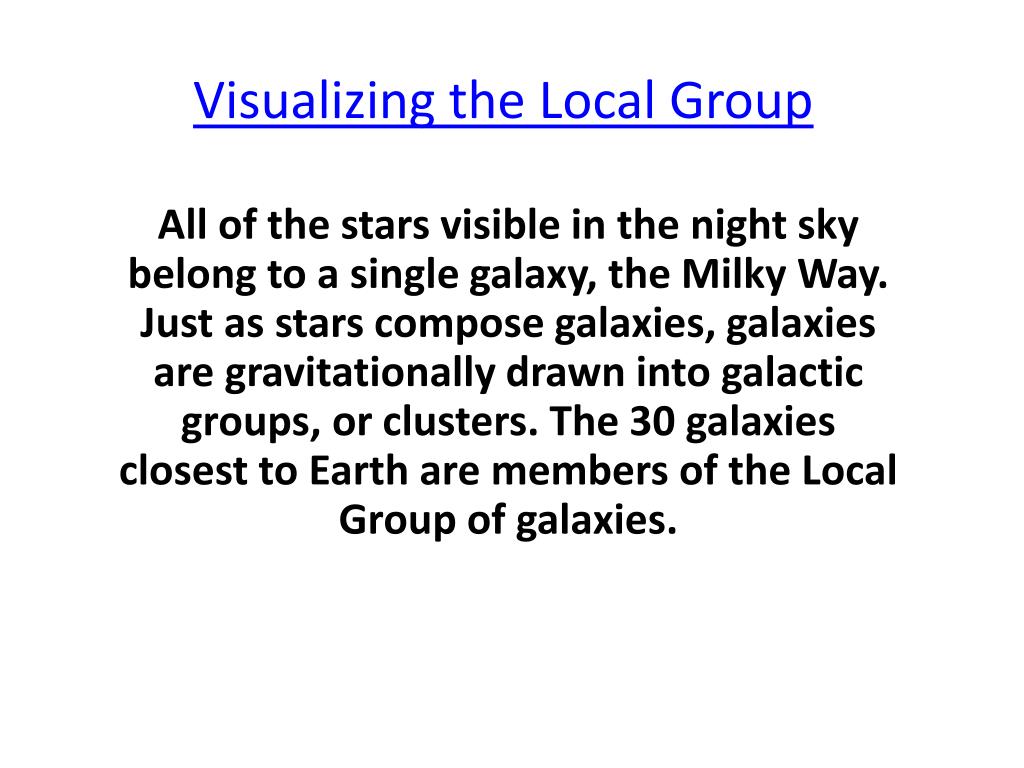 Visualizing the Local Group

All of the stars visible in the night sky belong to a single galaxy, the Milky Way. Just as stars compose galaxies, galaxies are gravitationally drawn into galactic groups, or clusters. The 30 galaxies closest to Earth are members of the Local Group of galaxies.